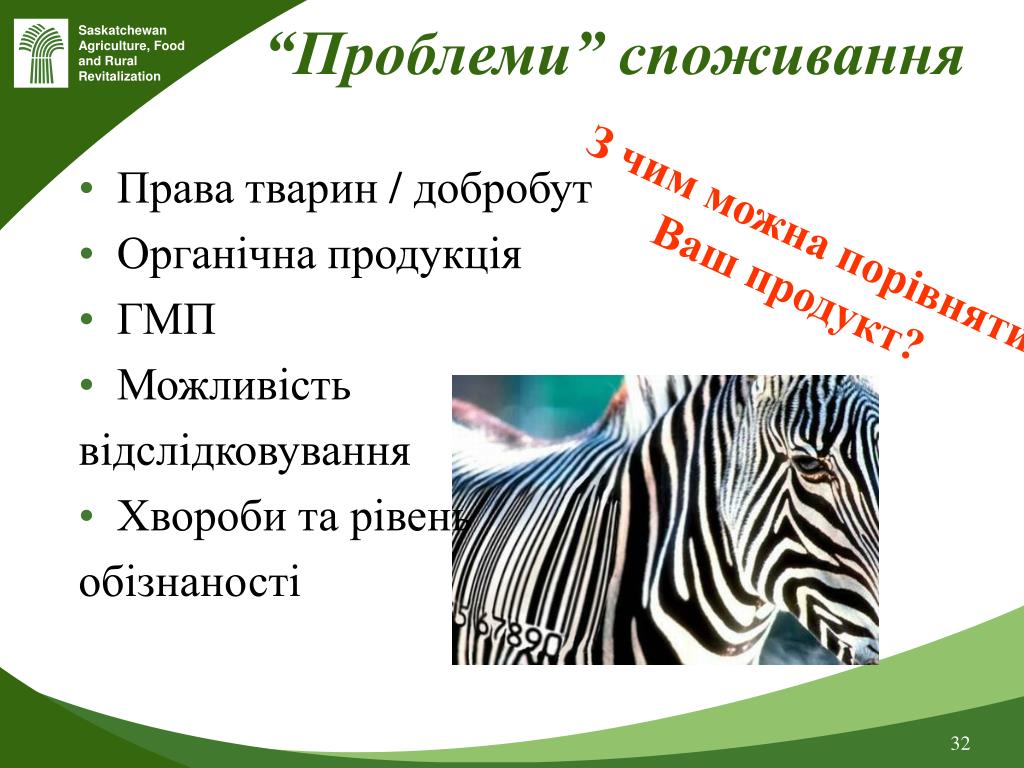 Saskatchewan Agriculture, Food and Rural Revitalization

“Проблеми” споживання

З чим можна порівняти Ваш продукт?

• Права тварин / добробут
• Органічна продукція
• ГМП
• Можливість відслідковування
• Хвороби та рівень обізнаності

567890

32